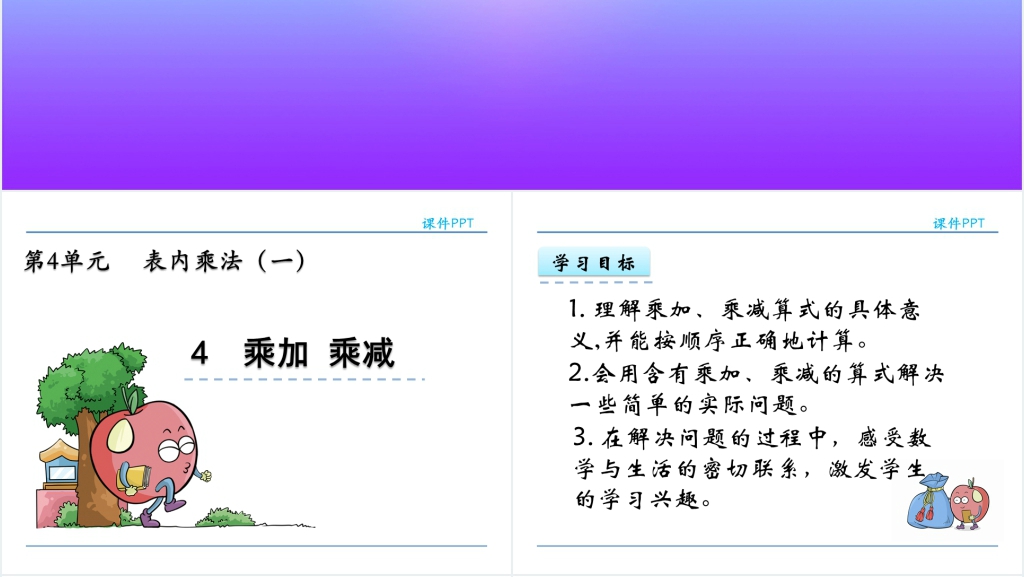 课件PPT

第4单元　表内乘法（一）

4　乘加 乘减

课件PPT

学习目标

1. 理解乘加、乘减算式的具体意义,并能按顺序正确地计算。

2.会用含有乘加、乘减的算式解决一些简单的实际问题。

3. 在解决问题的过程中，感受数学与生活的密切联系，激发学生的学习兴趣。